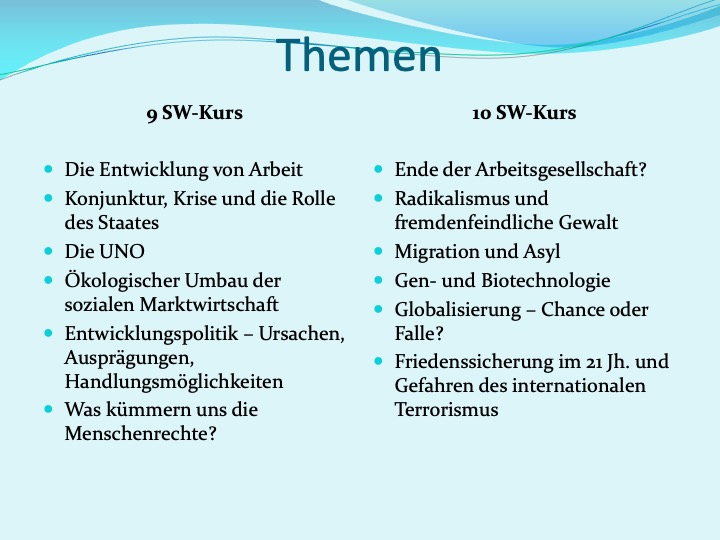 Themen

9 SW-Kurs

- Die Entwicklung von Arbeit
- Konjunktur, Krise und die Rolle des Staates
- Die UNO
- Ökologischer Umbau der sozialen Marktwirtschaft
- Entwicklungspolitik – Ursachen, Ausprägungen, Handlungsmöglichkeiten
- Was kümmern uns die Menschenrechte?

10 SW-Kurs

- Ende der Arbeitsgesellschaft?
- Radikalismus und fremdenfeindliche Gewalt
- Migration und Asyl
- Gen- und Biotechnologie
- Globalisierung – Chance oder Falle?
- Friedenssicherung im 21 Jh. und Gefahren des internationalen Terrorismus